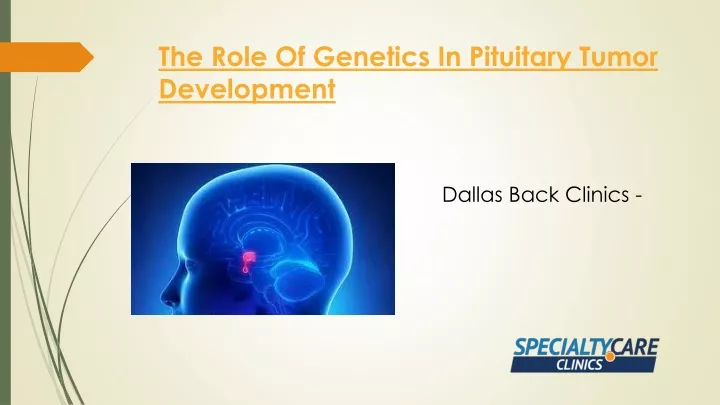 The Role Of Genetics In Pituitary Tumor Development

Dallas Back Clinics -

SPECIALTYCARE CLINICS